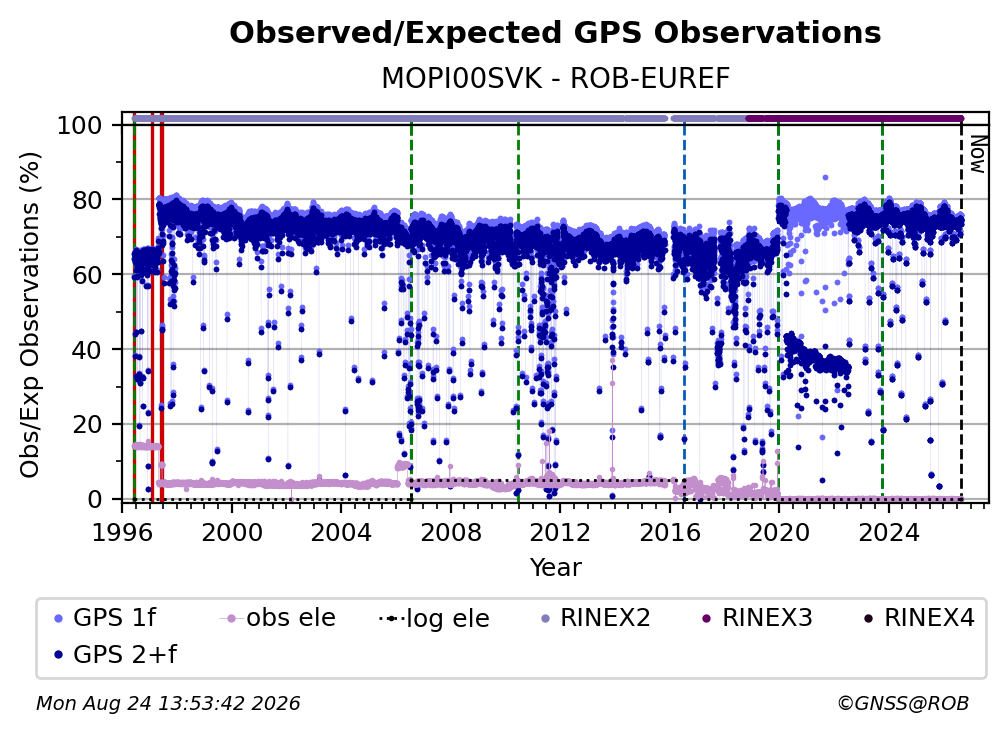 Observed/Expected GPS Observations

MOPI00SVK - ROB-EUREF

Obs/Exp Observations (%)

100
80
60
40
20
0

Now

1996 2000 2004 2008 2012 2016 2020 2024

Year

GPS 1f
obs ele
log ele
RINEX2
RINEX3
RINEX4
GPS 2+f

Mon Aug 24 13:53:42 2026

©GNSS@ROB